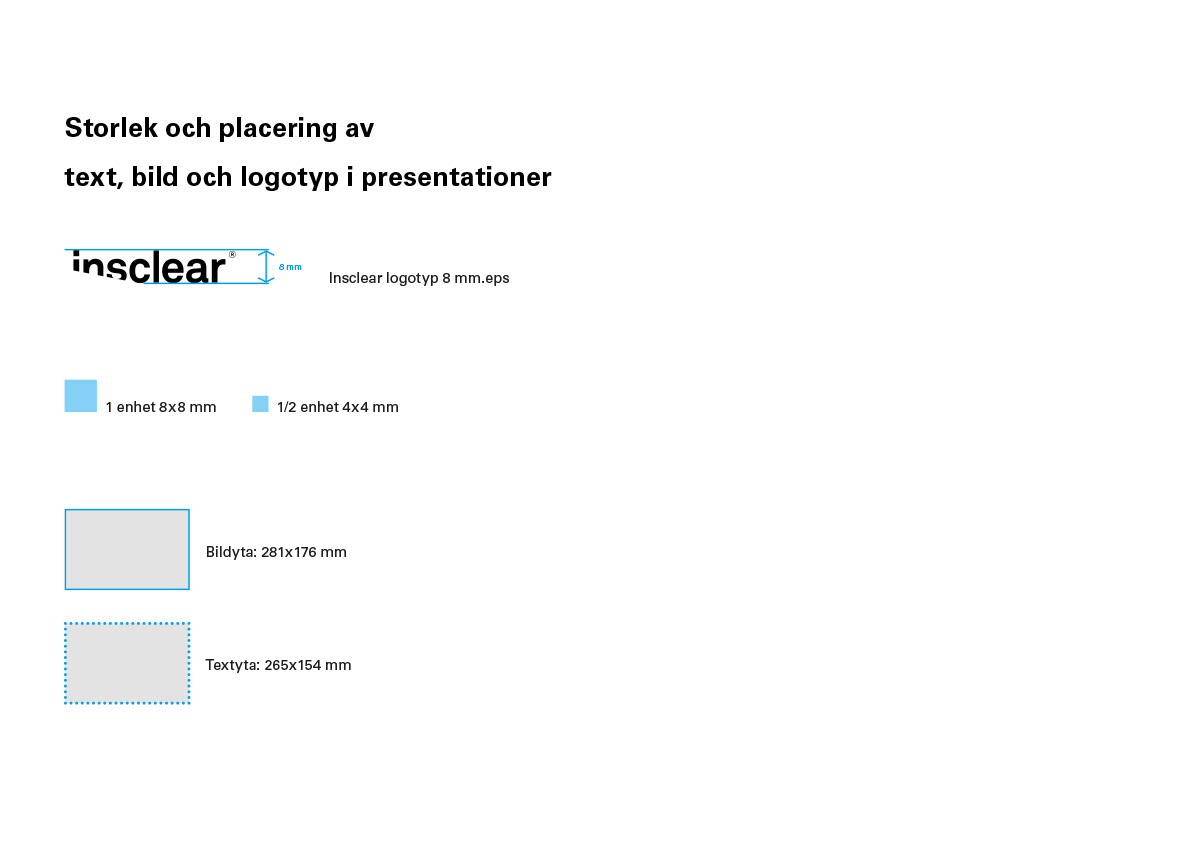 Storlek och placering av

text, bild och logotyp i presentationer

insclear®

8 mm

Insclear logotyp 8 mm.eps

1 enhet 8x8 mm

1/2 enhet 4x4 mm

Bildyta: 281x176 mm

Textyta: 265x154 mm